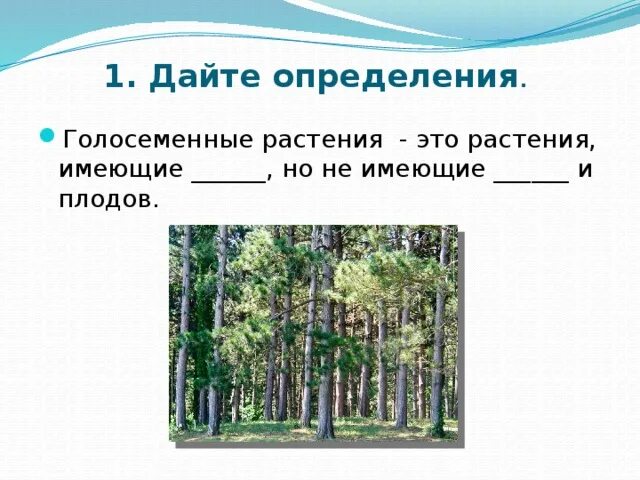 1. Дайте определения.

Голосеменные растения - это растения, имеющие ______, но не имеющие ______ и плодов.